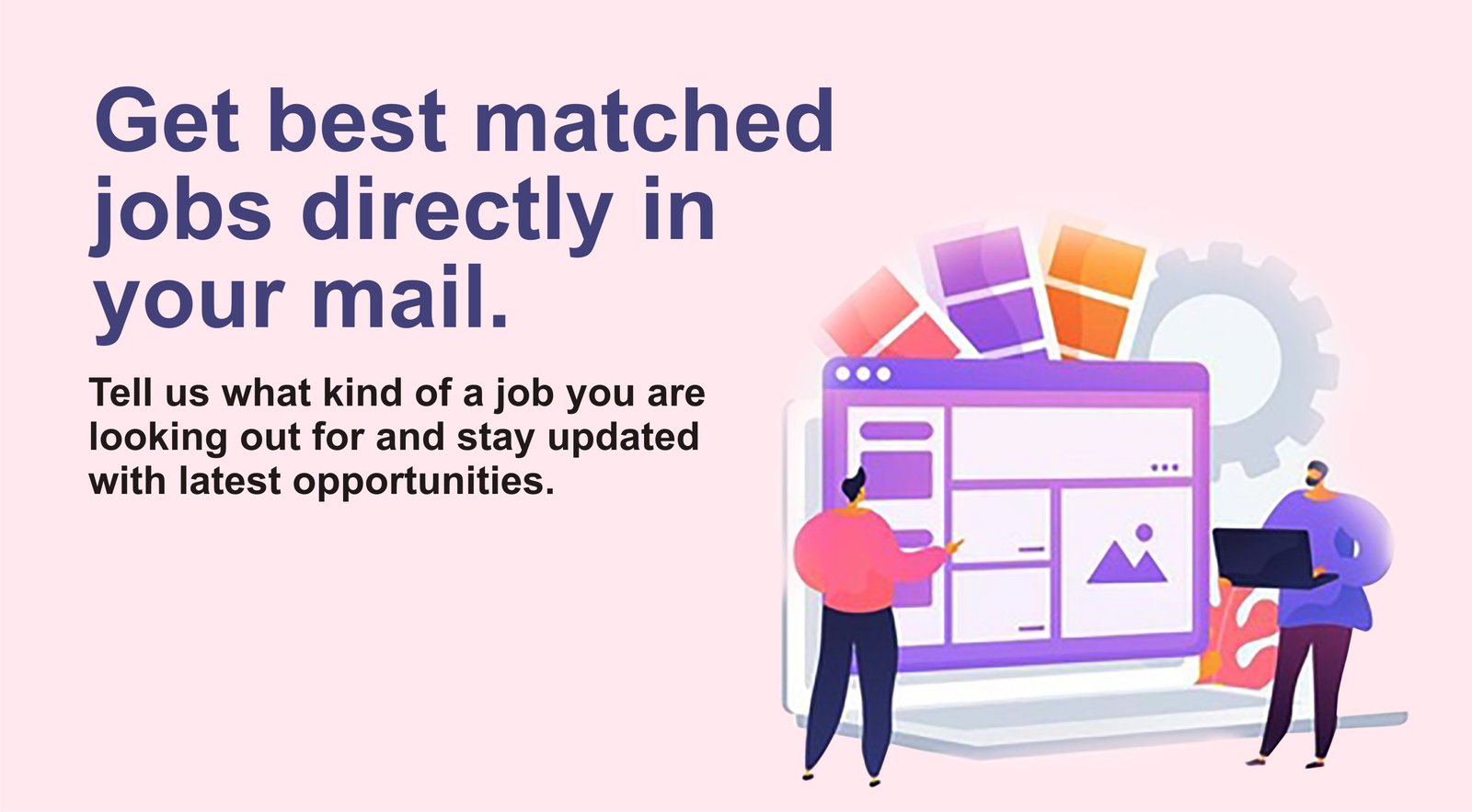 Get best matched jobs directly in your mail.

Tell us what kind of a job you are looking out for and stay updated with latest opportunities.